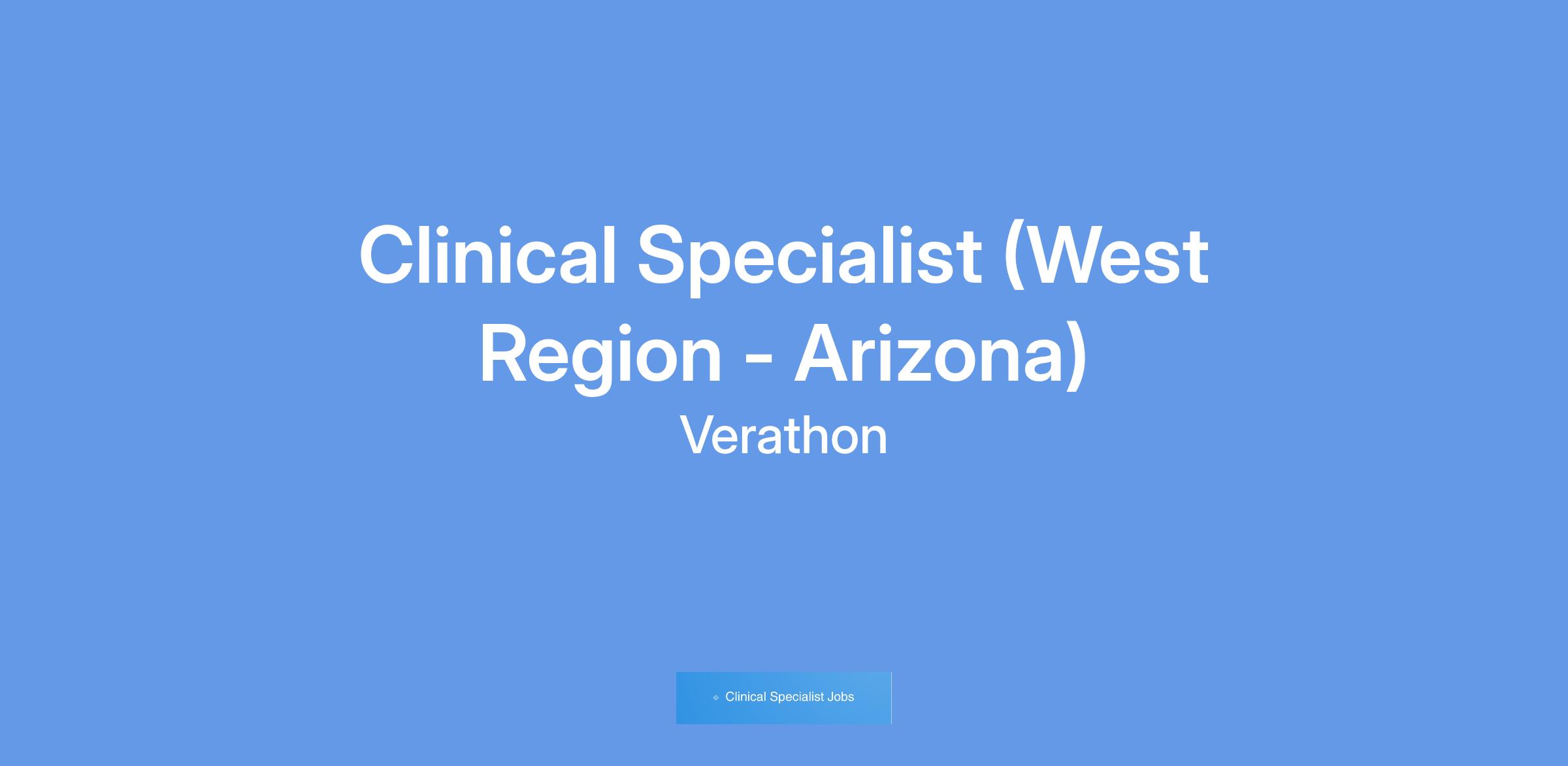 Clinical Specialist (West Region - Arizona)

Verathon

Clinical Specialist Jobs